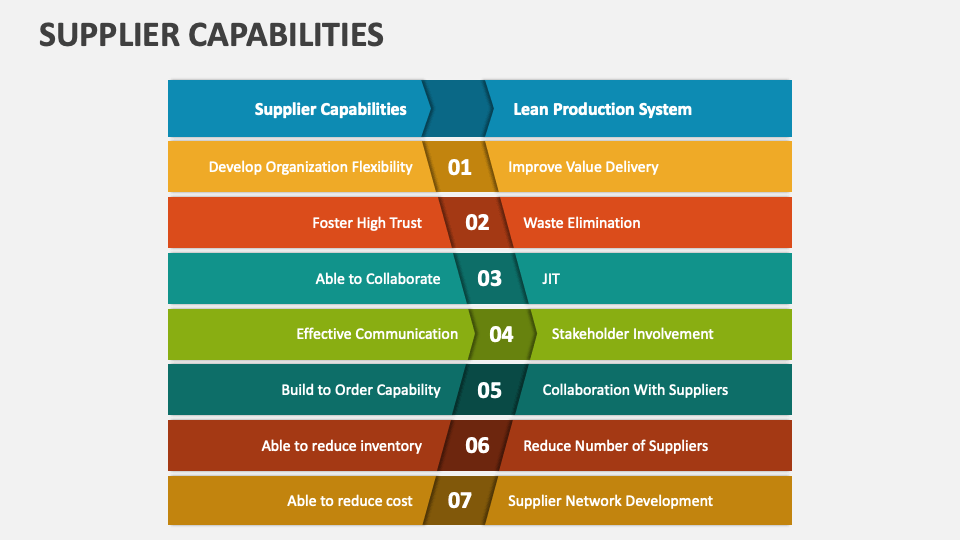 SUPPLIER CAPABILITIES

| Supplier Capabilities | | Lean Production System |
|---|---|---|
| Develop Organization Flexibility | 01 | Improve Value Delivery |
| Foster High Trust | 02 | Waste Elimination |
| Able to Collaborate | 03 | JIT |
| Effective Communication | 04 | Stakeholder Involvement |
| Build to Order Capability | 05 | Collaboration With Suppliers |
| Able to reduce inventory | 06 | Reduce Number of Suppliers |
| Able to reduce cost | 07 | Supplier Network Development |